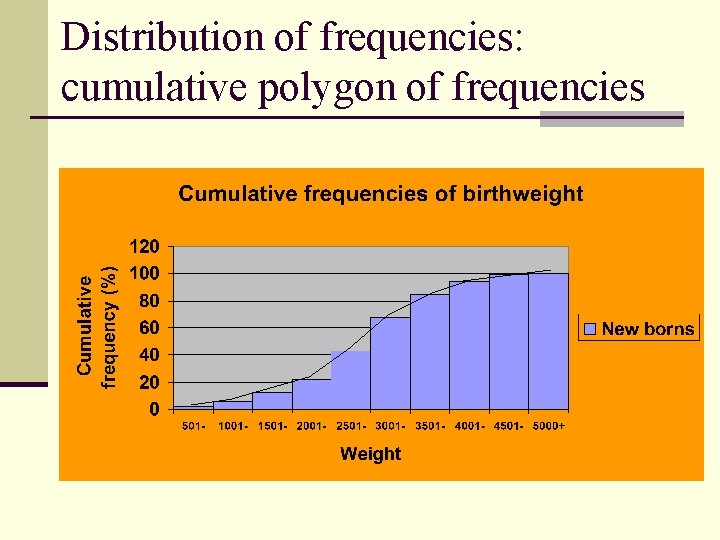 Distribution of frequencies: cumulative polygon of frequencies

Cumulative frequencies of birthweight

Cumulative frequency (%)

120
100
80
60
40
20
0

501- 1001- 1501- 2001- 2501- 3001- 3501- 4001- 4501- 5000+

Weight

New borns